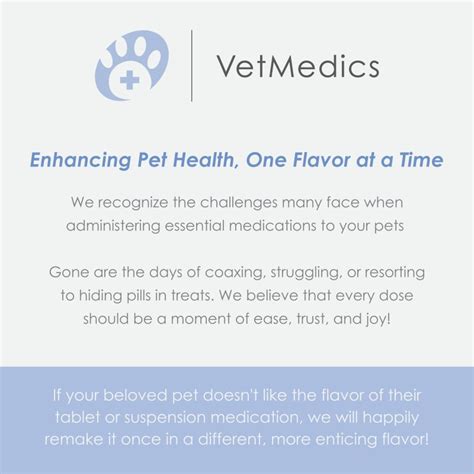 VetMedics

Enhancing Pet Health, One Flavor at a Time

We recognize the challenges many face when administering essential medications to your pets

Gone are the days of coaxing, struggling, or resorting to hiding pills in treats. We believe that every dose should be a moment of ease, trust, and joy!

If your beloved pet doesn't like the flavor of their tablet or suspension medication, we will happily remake it once in a different, more enticing flavor!